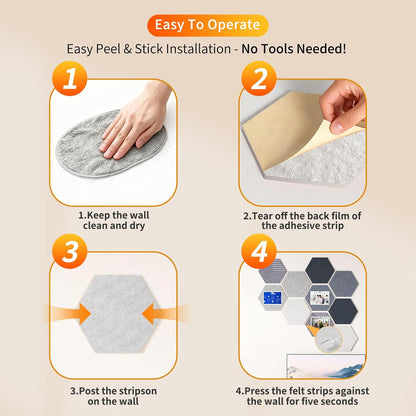 Easy To Operate

Easy Peel & Stick Installation - No Tools Needed!

1

1.Keep the wall clean and dry

2

2.Tear off the back film of the adhesive strip

3

3.Post the stripson on the wall

4

4.Press the felt strips against the wall for five seconds